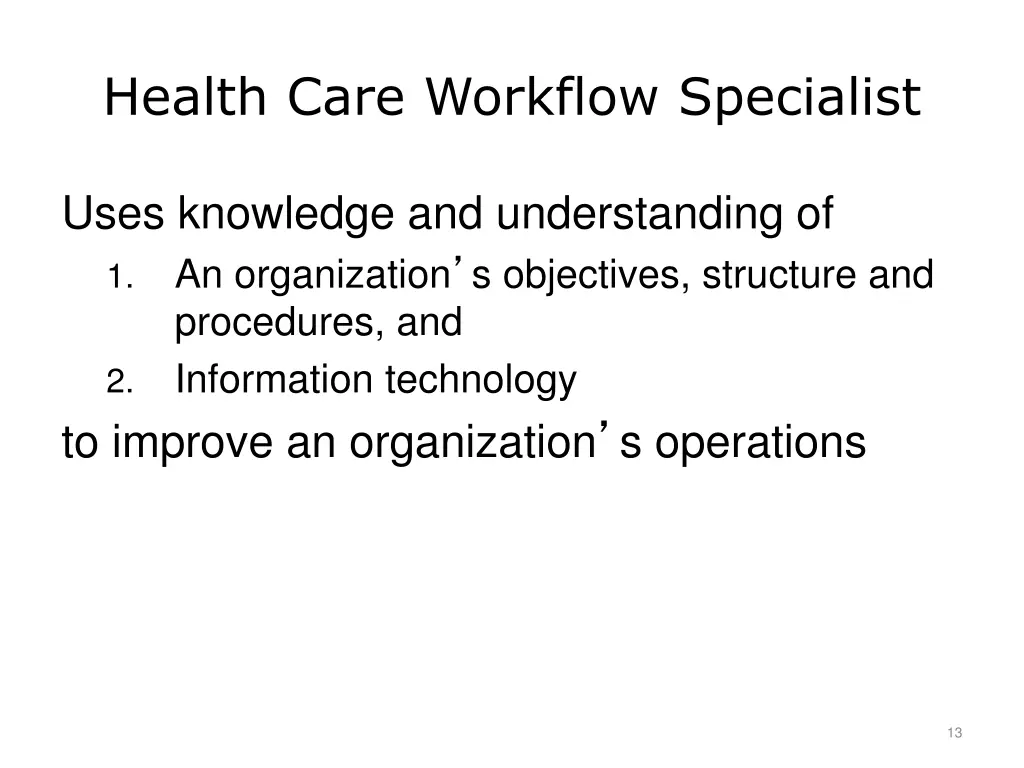 Health Care Workflow Specialist

Uses knowledge and understanding of

1. An organization’s objectives, structure and procedures, and
2. Information technology

to improve an organization’s operations

13